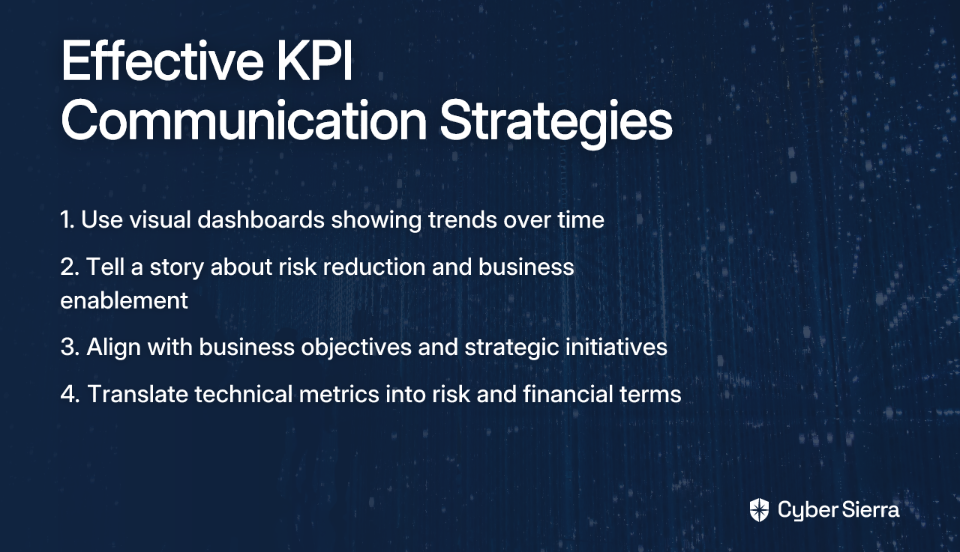 Effective KPI Communication Strategies

1. Use visual dashboards showing trends over time

2. Tell a story about risk reduction and business enablement

3. Align with business objectives and strategic initiatives

4. Translate technical metrics into risk and financial terms

Cyber Sierra